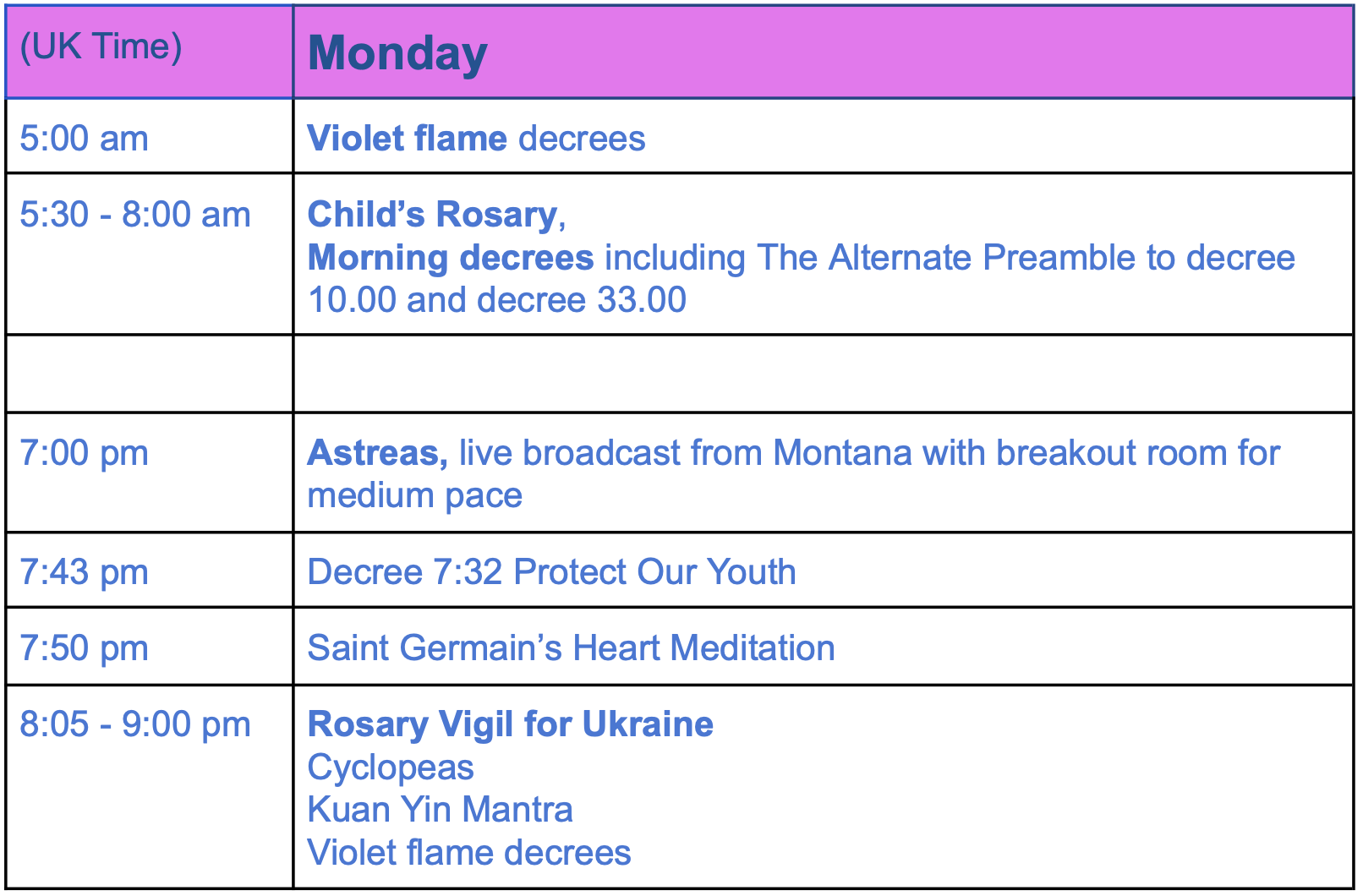 | (UK Time) | Monday |
|---|---|
| 5:00 am | Violet flame decrees |
| 5:30 - 8:00 am | Child's Rosary, Morning decrees including The Alternate Preamble to decree 10.00 and decree 33.00 |
| | |
| 7:00 pm | Astreas, live broadcast from Montana with breakout room for medium pace |
| 7:43 pm | Decree 7:32 Protect Our Youth |
| 7:50 pm | Saint Germain's Heart Meditation |
| 8:05 - 9:00 pm | Rosary Vigil for Ukraine Cyclopeas Kuan Yin Mantra Violet flame decrees |